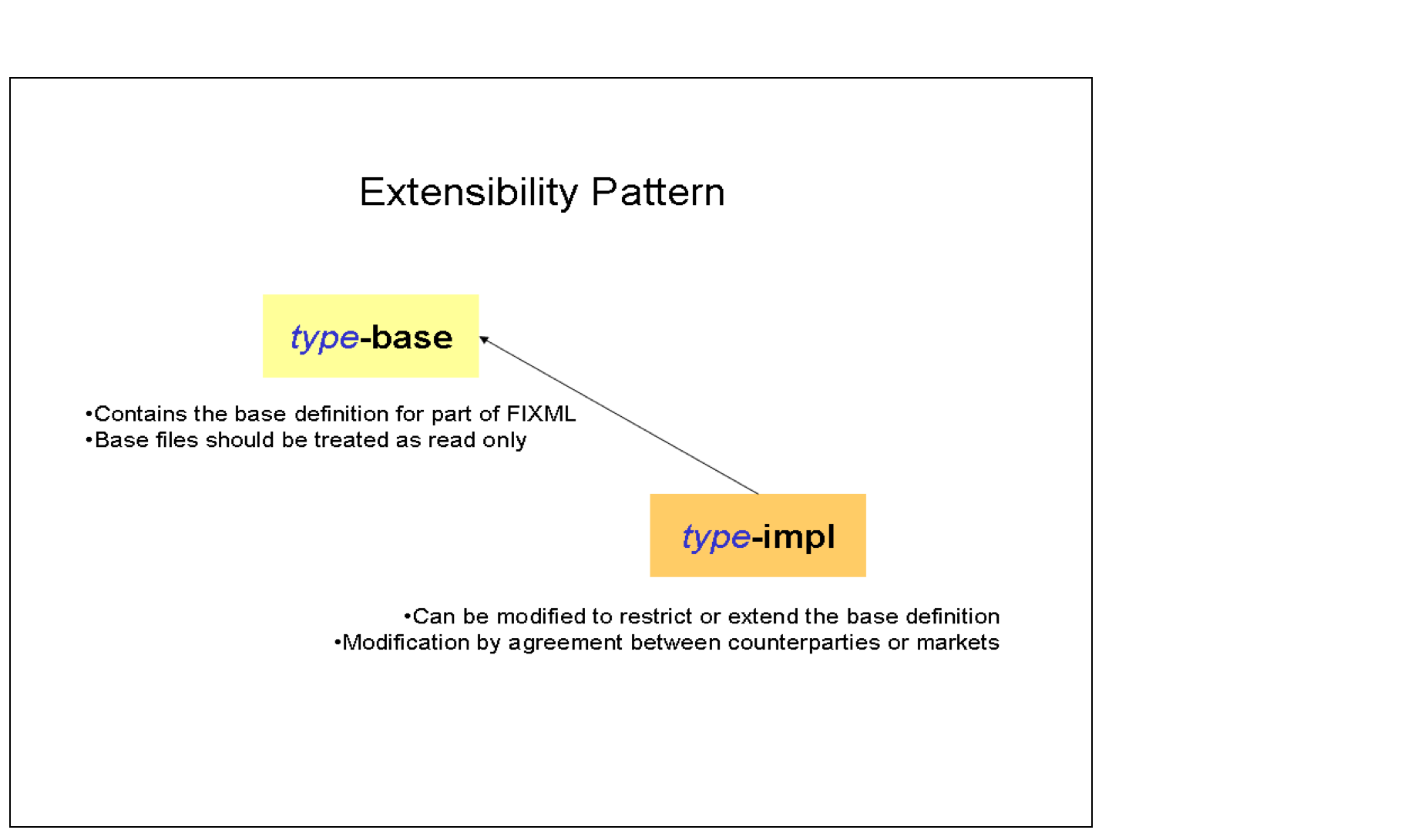 Extensibility Pattern

type-base

•Contains the base definition for part of FIXML
•Base files should be treated as read only

type-impl

•Can be modified to restrict or extend the base definition
•Modification by agreement between counterparties or markets